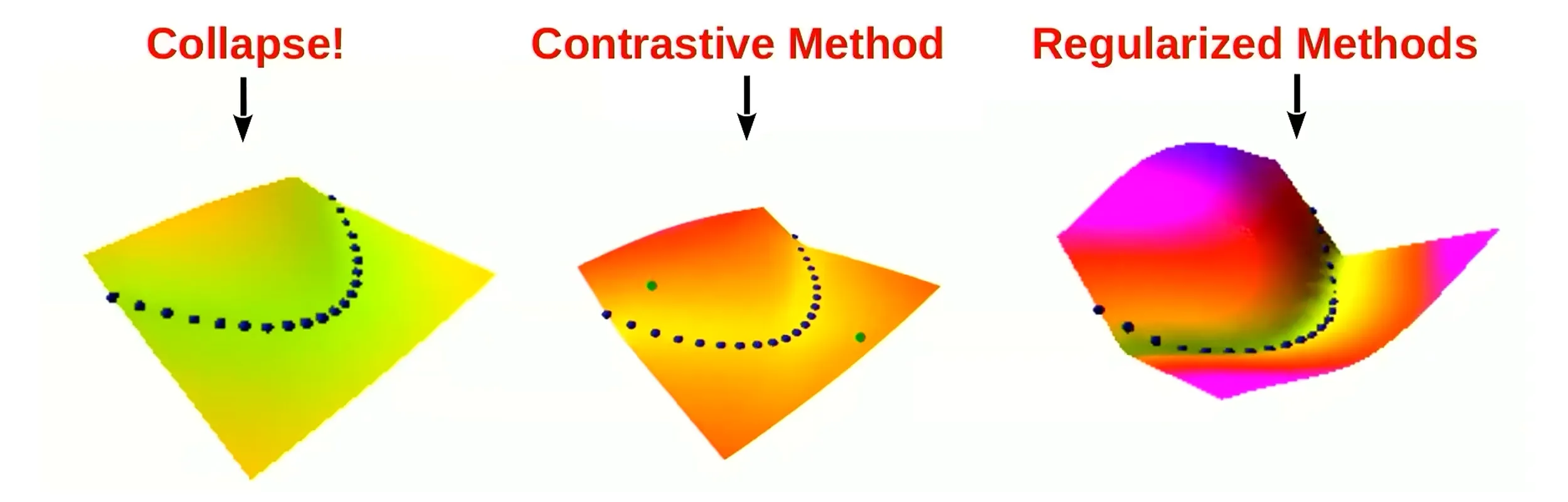 Collapse!

Contrastive Method

Regularized Methods